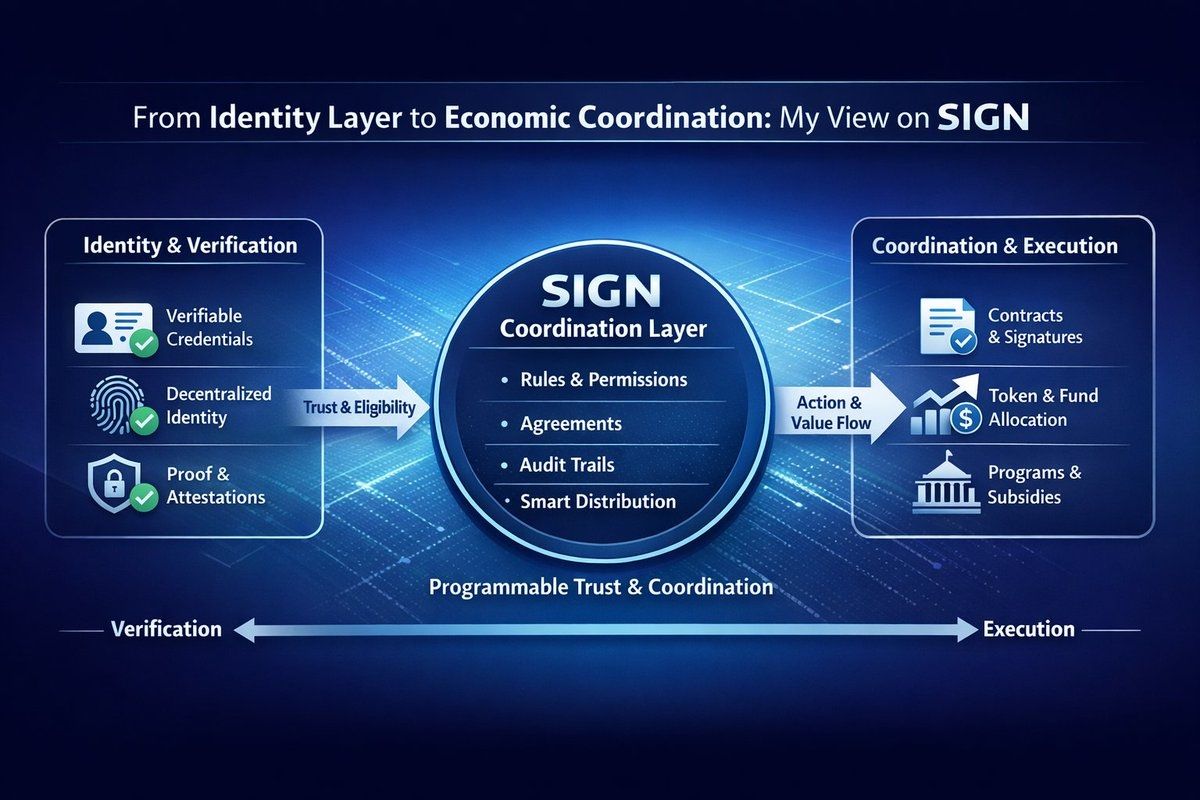 From Identity Layer to Economic Coordination: My View on SIGN

Identity & Verification

Verifiable Credentials

Decentralized Identity

Proof & Attestations

Trust & Eligibility

SIGN
Coordination Layer

• Rules & Permissions
• Agreements
• Audit Trails
• Smart Distribution

Action & Value Flow

Coordination & Execution

Contracts & Signatures

Token & Fund Allocation

Programs & Subsidies

Programmable Trust & Coordination

Verification

Execution